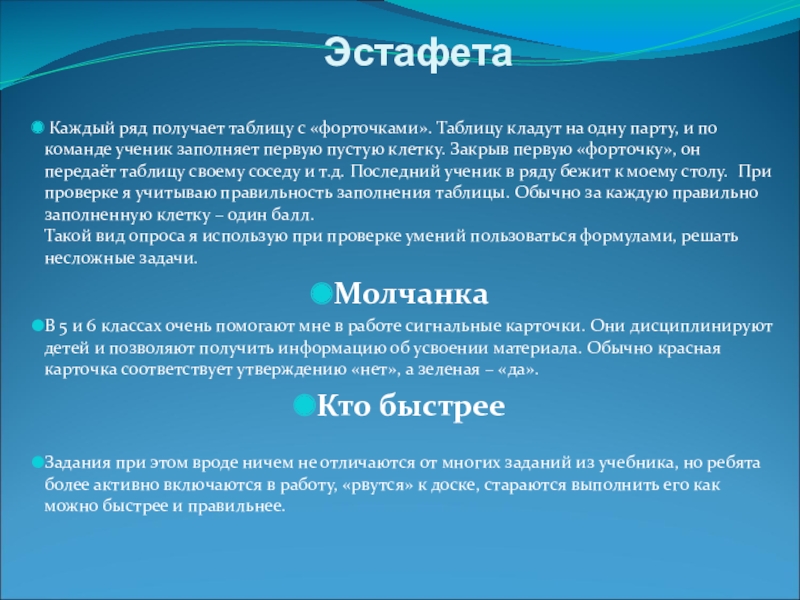 Эстафета

Каждый ряд получает таблицу с «форточками». Таблицу кладут на одну парту, и по команде ученик заполняет первую пустую клетку. Закрыв первую «форточку», он передаёт таблицу своему соседу и т.д. Последний ученик в ряду бежит к моему столу. При проверке я учитываю правильность заполнения таблицы. Обычно за каждую правильно заполненную клетку – один балл.
Такой вид опроса я использую при проверке умений пользоваться формулами, решать несложные задачи.

Молчанка

В 5 и 6 классах очень помогают мне в работе сигнальные карточки. Они дисциплинируют детей и позволяют получить информацию об усвоении материала. Обычно красная карточка соответствует утверждению «нет», а зеленая – «да».

Кто быстрее

Задания при этом вроде ничем не отличаются от многих заданий из учебника, но ребята более активно включаются в работу, «рвутся» к доске, стараются выполнить его как можно быстрее и правильнее.